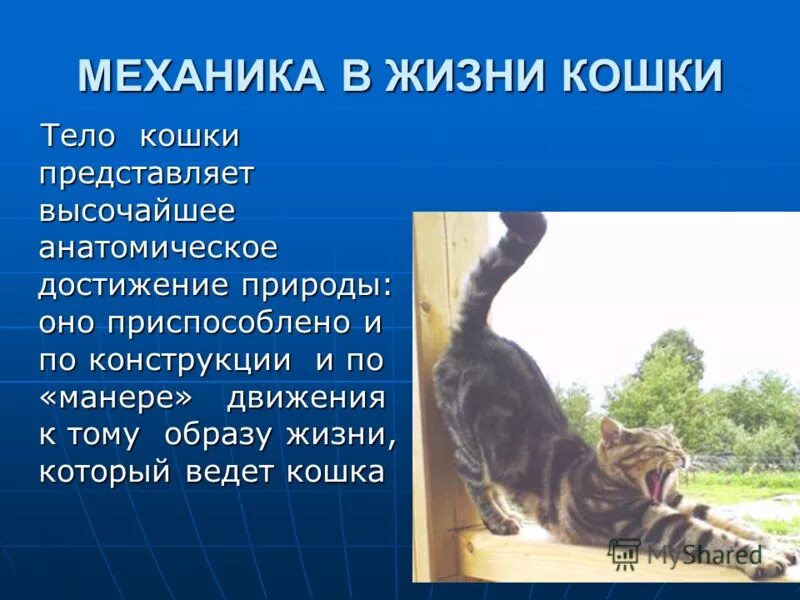 МЕХАНИКА В ЖИЗНИ КОШКИ

Тело кошки представляет высочайшее анатомическое достижение природы: оно приспособлено и по конструкции и по «манере» движения к тому образу жизни, который ведет кошка

MyShared